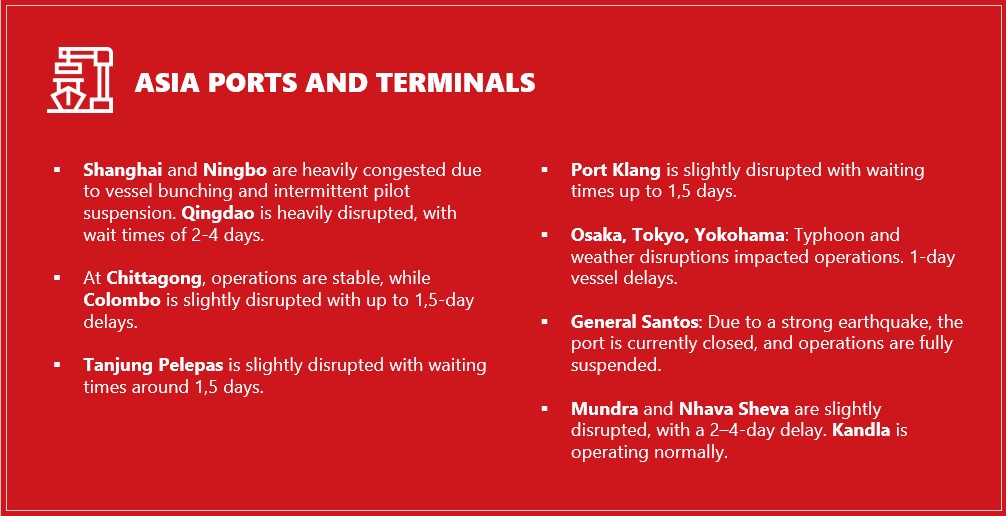 ASIA PORTS AND TERMINALS

▪ Shanghai and Ningbo are heavily congested due to vessel bunching and intermittent pilot suspension. Qingdao is heavily disrupted, with wait times of 2-4 days.

▪ At Chittagong, operations are stable, while Colombo is slightly disrupted with up to 1,5-day delays.

▪ Tanjung Pelepas is slightly disrupted with waiting times around 1,5 days.

▪ Port Klang is slightly disrupted with waiting times up to 1,5 days.

▪ Osaka, Tokyo, Yokohama: Typhoon and weather disruptions impacted operations. 1-day vessel delays.

▪ General Santos: Due to a strong earthquake, the port is currently closed, and operations are fully suspended.

▪ Mundra and Nhava Sheva are slightly disrupted, with a 2–4-day delay. Kandla is operating normally.